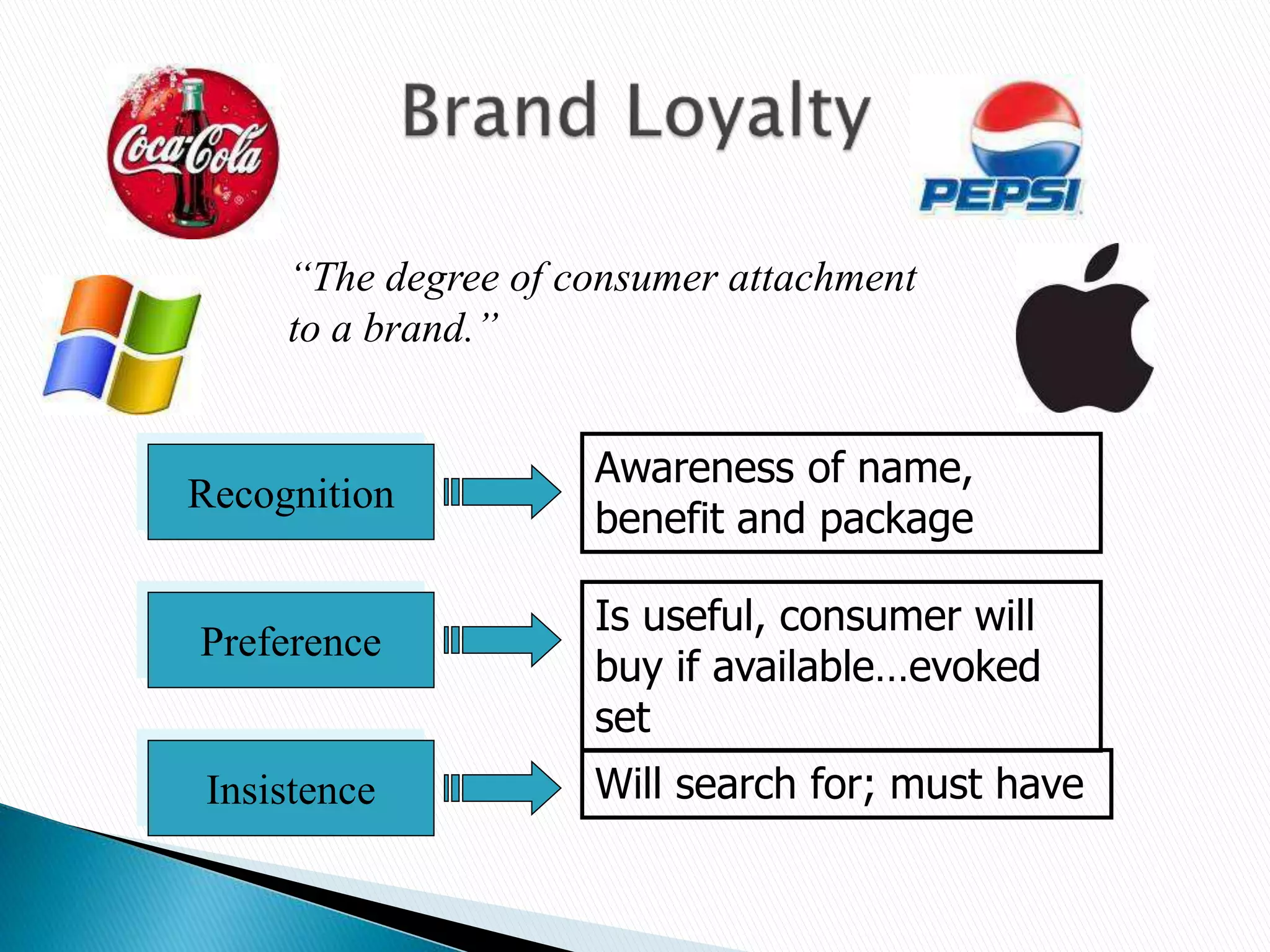 Coca-Cola

Brand Loyalty

PEPSI

“The degree of consumer attachment to a brand.”

Recognition

Awareness of name, benefit and package

Preference

Is useful, consumer will buy if available…evoked set

Insistence

Will search for; must have